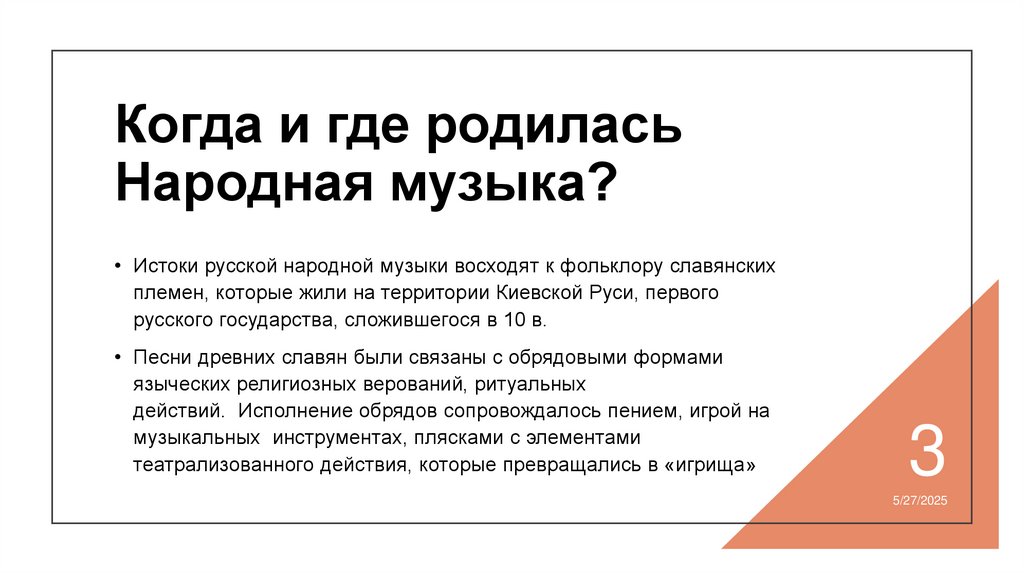 Когда и где родилась Народная музыка?

• Истоки русской народной музыки восходят к фольклору славянских племен, которые жили на территории Киевской Руси, первого русского государства, сложившегося в 10 в.

• Песни древних славян были связаны с обрядовыми формами языческих религиозных верований, ритуальных действий. Исполнение обрядов сопровождалось пением, игрой на музыкальных инструментах, плясками с элементами театрализованного действия, которые превращались в «игрища»

3

5/27/2025